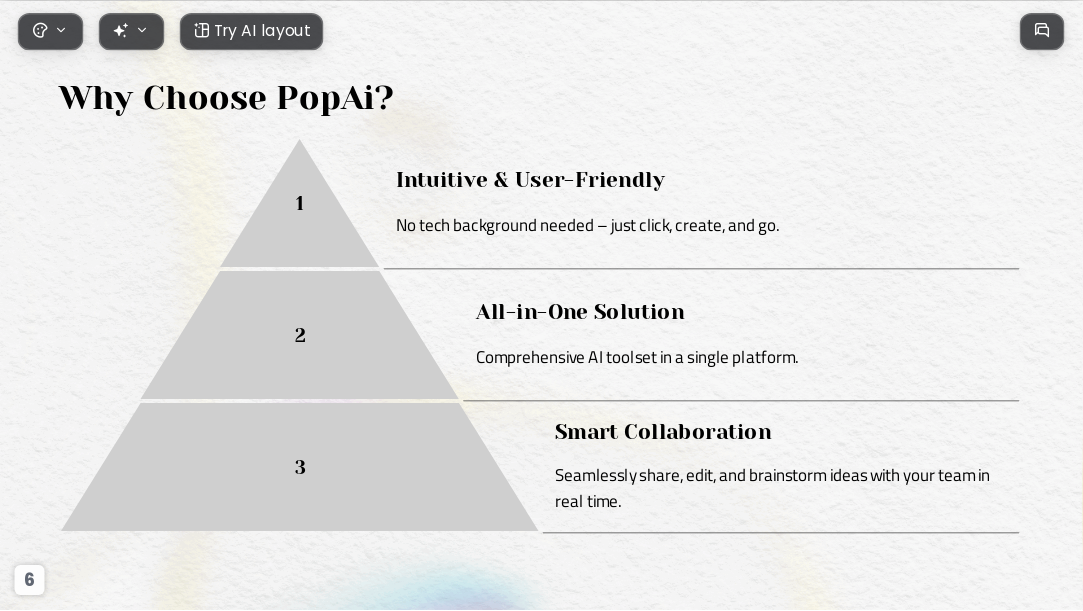 Try AI layout

Why Choose PopAi?

1

Intuitive & User-Friendly

No tech background needed – just click, create, and go.

2

All-in-One Solution

Comprehensive AI toolset in a single platform.

3

Smart Collaboration

Seamlessly share, edit, and brainstorm ideas with your team in real time.

6